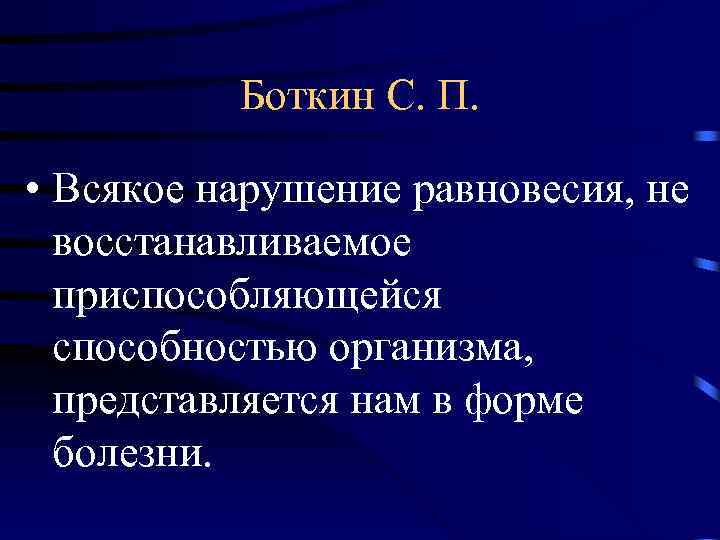 Боткин С. П.

• Всякое нарушение равновесия, не восстанавливаемое приспособляющейся способностью организма, представляется нам в форме болезни.